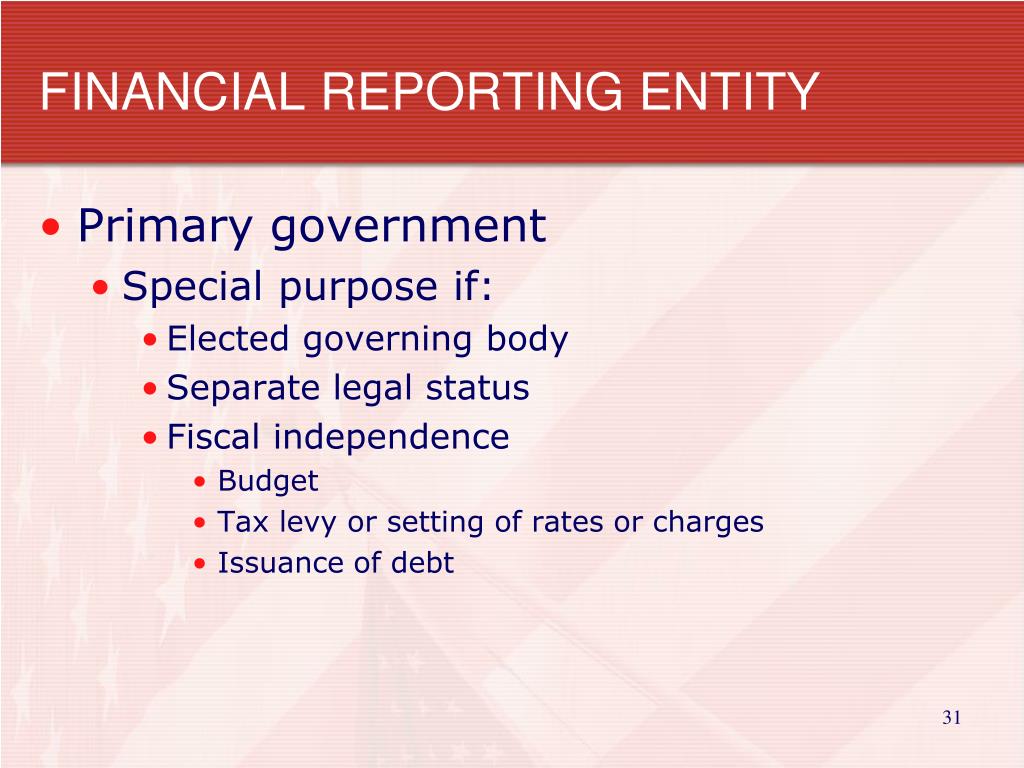 FINANCIAL REPORTING ENTITY

• Primary government
  • Special purpose if:
    • Elected governing body
    • Separate legal status
    • Fiscal independence
      • Budget
      • Tax levy or setting of rates or charges
      • Issuance of debt

31